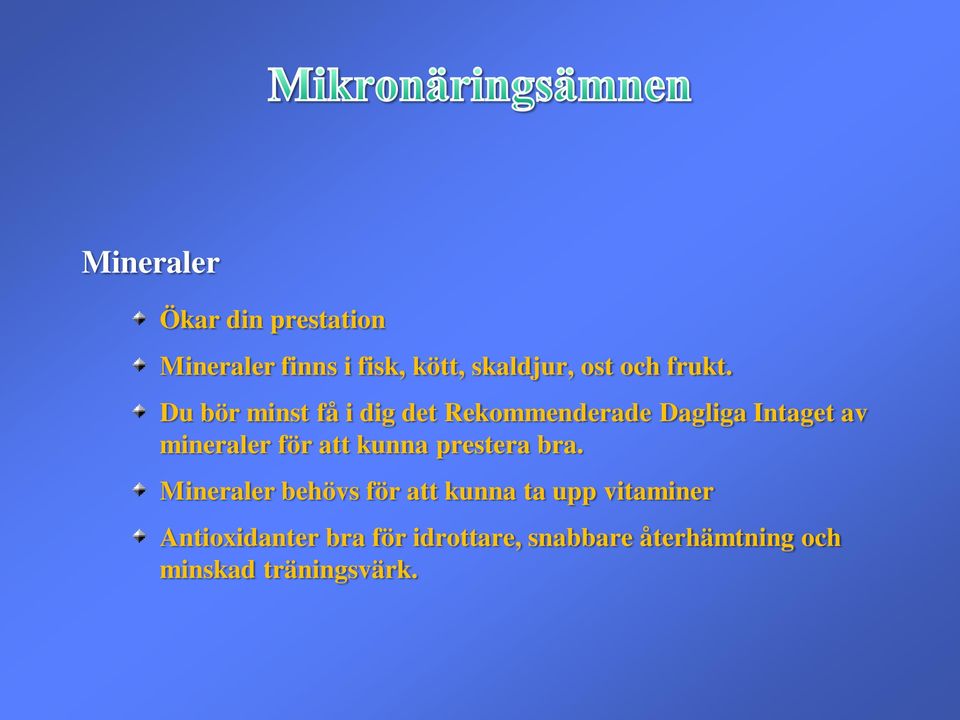 Mikronäringsämnen

Mineraler

Ökar din prestation

Mineraler finns i fisk, kött, skaldjur, ost och frukt.

Du bör minst få i dig det Rekommenderade Dagliga Intaget av mineraler för att kunna prestera bra.

Mineraler behövs för att kunna ta upp vitaminer

Antioxidanter bra för idrottare, snabbare återhämtning och minskad träningsvärk.